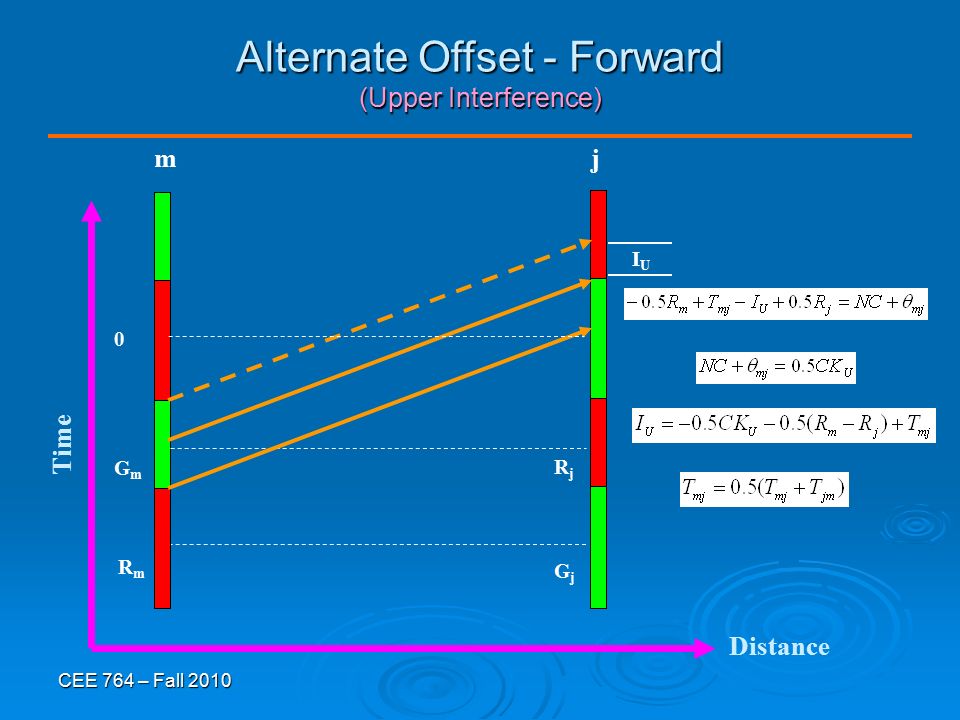 Alternate Offset - Forward
(Upper Interference)

m

j

$I_U$

$-0.5R_m + T_{mj} - I_U + 0.5R_j = NC + \theta_{mj}$

0

$NC + \theta_{mj} = 0.5CK_U$

$I_U = -0.5CK_U - 0.5(R_m - R_j) + T_{mj}$

Time

$G_m$

$R_j$

$T_{mj} = 0.5(T_{mj} + T_{jm})$

$R_m$

$G_j$

Distance

CEE 764 – Fall 2010